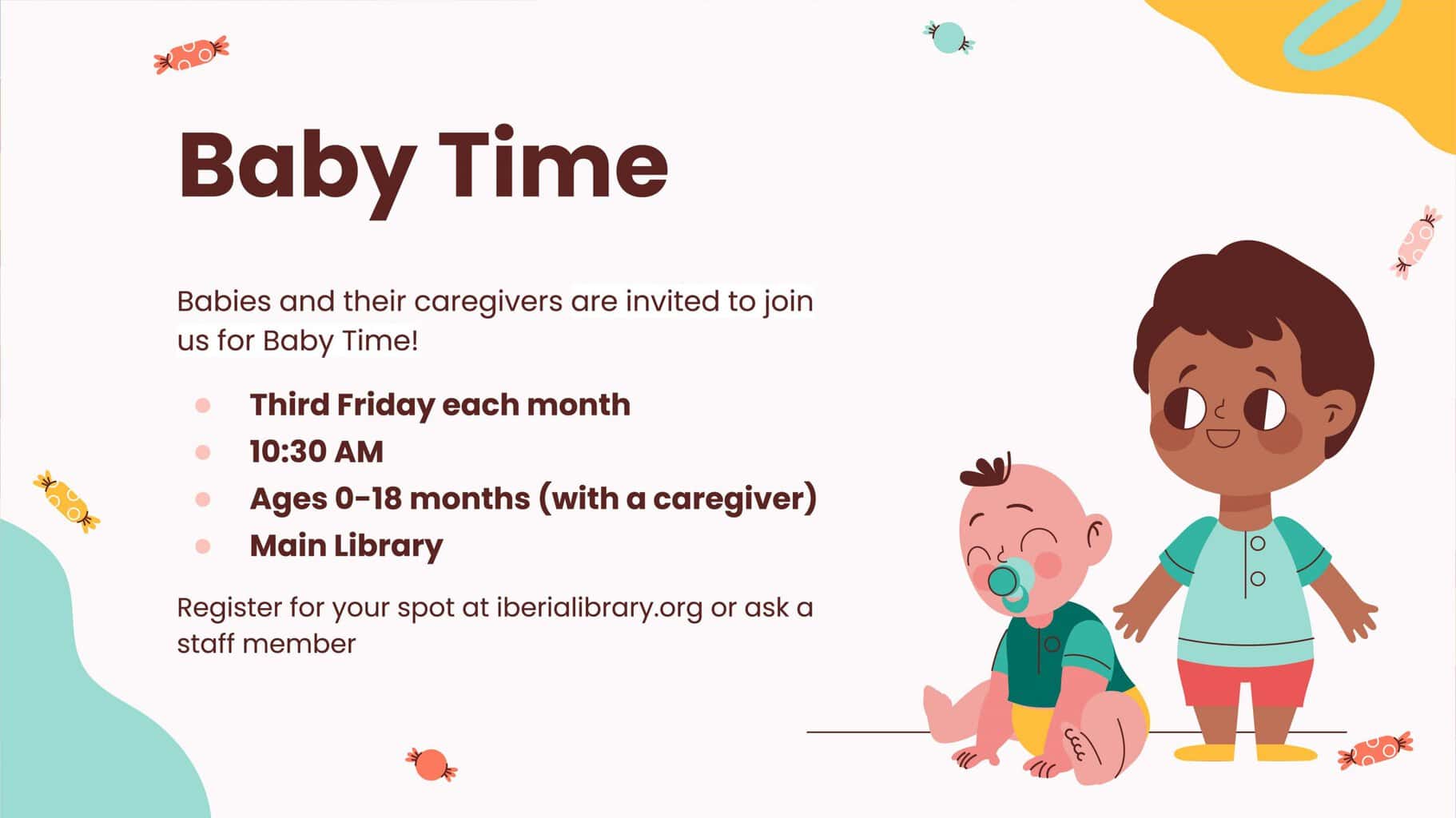 Baby Time

Babies and their caregivers are invited to join us for Baby Time!

- Third Friday each month
- 10:30 AM
- Ages 0-18 months (with a caregiver)
- Main Library

Register for your spot at iberialibrary.org or ask a staff member